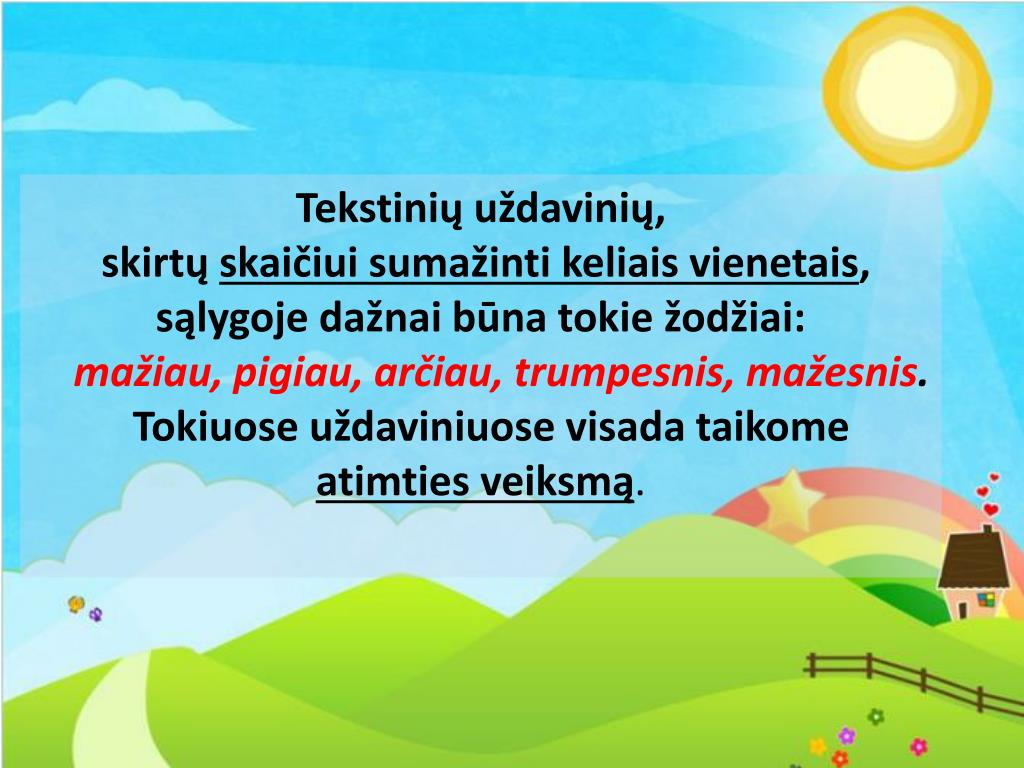 Tekstinių uždavinių,
skirtų skaičiui sumažinti keliais vienetais,
sąlygoje dažnai būna tokie žodžiai:
mažiau, pigiau, arčiau, trumpesnis, mažesnis.
Tokiuose uždaviniuose visada taikome
atimties veiksmą.